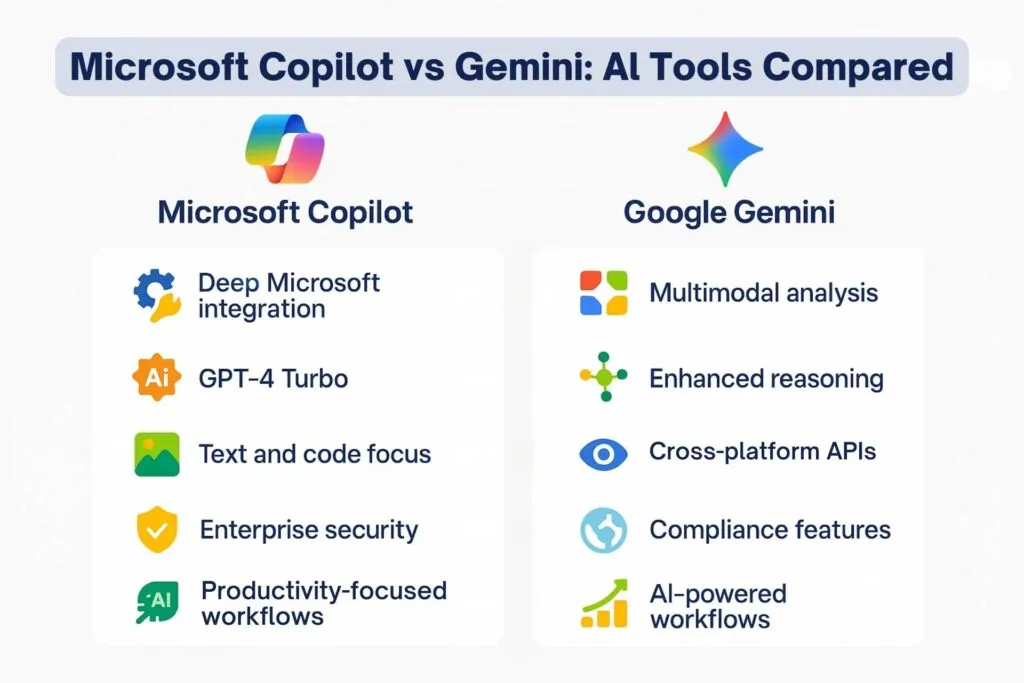 Microsoft Copilot vs Gemini: AI Tools Compared

Microsoft Copilot

Ai

Deep Microsoft integration

GPT-4 Turbo

Text and code focus

Enterprise security

AI

Productivity-focused workflows

Google Gemini

Multimodal analysis

Enhanced reasoning

Cross-platform APIs

Compliance features

AI-powered workflows